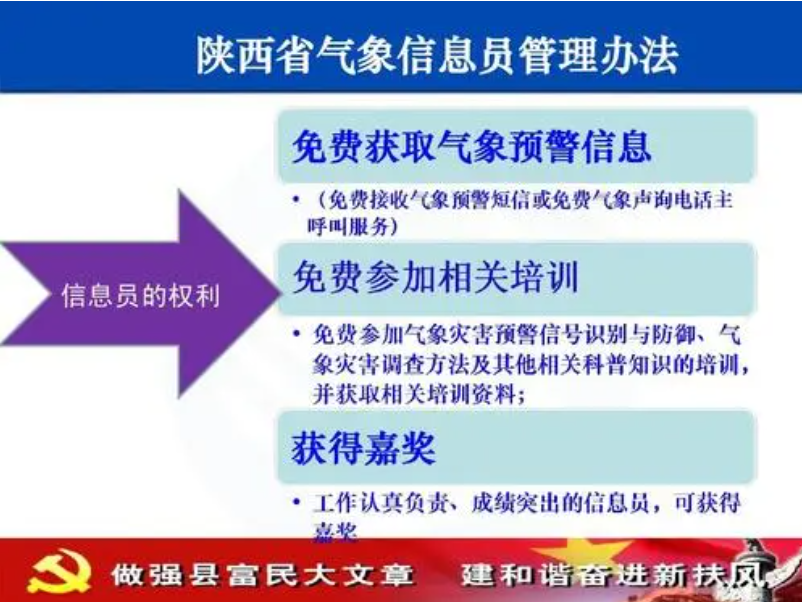 陕西省气象信息员管理办法

信息员的权利

免费获取气象预警信息

• （免费接收气象预警短信或免费气象声询电话主呼叫服务）

免费参加相关培训

• 免费参加气象灾害预警信号识别与防御、气象灾害调查方法及其他相关科普知识的培训，并获取相关培训资料；

获得嘉奖

• 工作认真负责、成绩突出的信息员，可获得嘉奖

做强县富民大文章　建和谐奋进新扶风